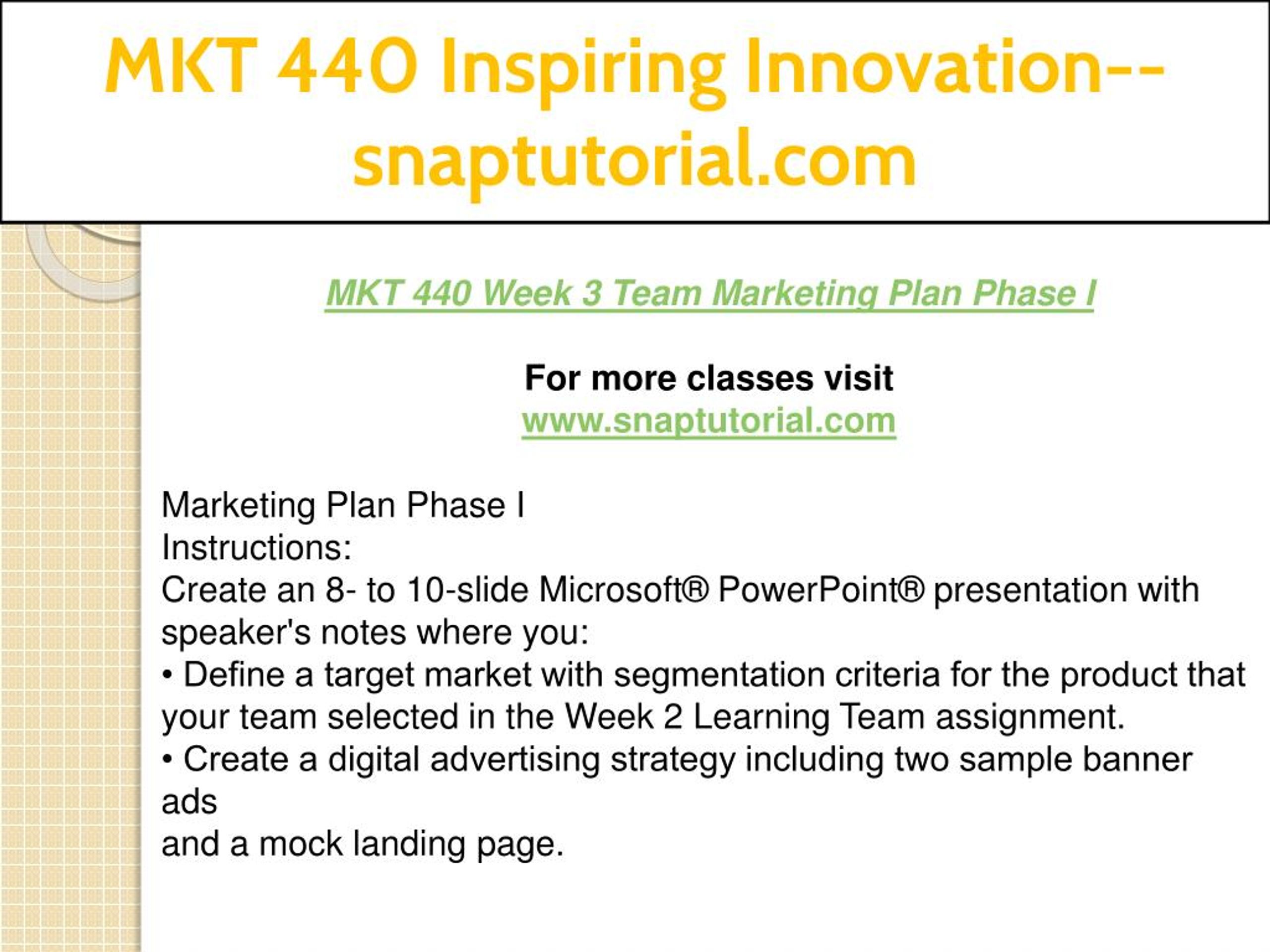 MKT 440 Inspiring Innovation--snaptutorial.com

MKT 440 Week 3 Team Marketing Plan Phase I

For more classes visit
www.snaptutorial.com

Marketing Plan Phase I
Instructions:
Create an 8- to 10-slide Microsoft® PowerPoint® presentation with speaker's notes where you:
• Define a target market with segmentation criteria for the product that your team selected in the Week 2 Learning Team assignment.
• Create a digital advertising strategy including two sample banner ads
and a mock landing page.